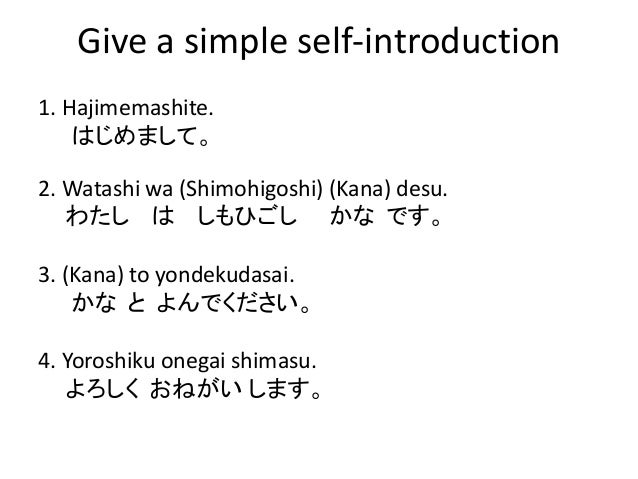 Give a simple self-introduction

1. Hajimemashite.
はじめまして。

2. Watashi wa (Shimohigoshi) (Kana) desu.
わたし　は　しもひごし　かな　です。

3. (Kana) to yondekudasai.
かな と よんでください。

4. Yoroshiku onegai shimasu.
よろしく おねがい します。